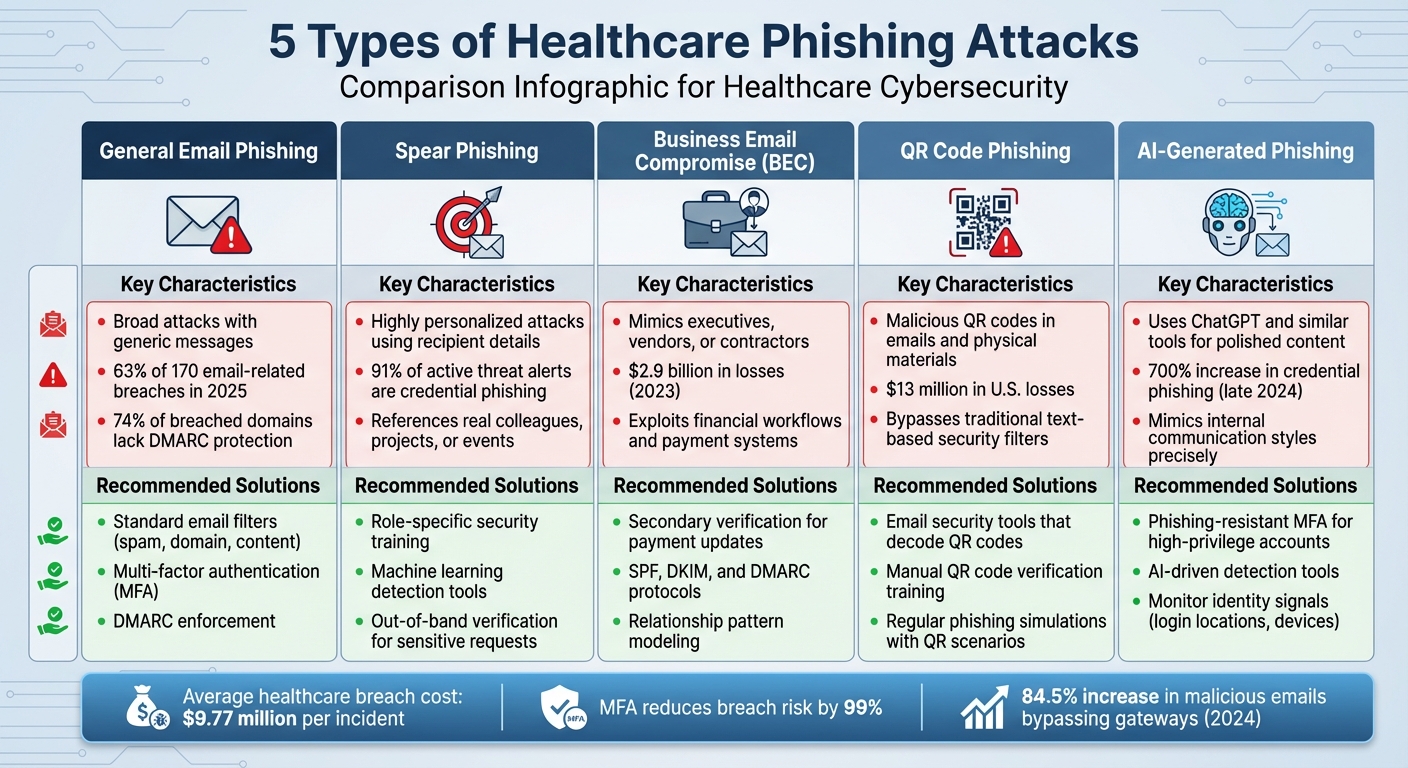 5 Types of Healthcare Phishing Attacks
Comparison Infographic for Healthcare Cybersecurity

General Email Phishing

Key Characteristics
- Broad attacks with generic messages
- 63% of 170 email-related breaches in 2025
- 74% of breached domains lack DMARC protection

Recommended Solutions
- Standard email filters (spam, domain, content)
- Multi-factor authentication (MFA)
- DMARC enforcement

Spear Phishing

Key Characteristics
- Highly personalized attacks using recipient details
- 91% of active threat alerts are credential phishing
- References real colleagues, projects, or events

Recommended Solutions
- Role-specific security training
- Machine learning detection tools
- Out-of-band verification for sensitive requests

Business Email Compromise (BEC)

Key Characteristics
- Mimics executives, vendors, or contractors
- $2.9 billion in losses (2023)
- Exploits financial workflows and payment systems

Recommended Solutions
- Secondary verification for payment updates
- SPF, DKIM, and DMARC protocols
- Relationship pattern modeling

QR Code Phishing

Key Characteristics
- Malicious QR codes in emails and physical materials
- $13 million in U.S. losses
- Bypasses traditional text-based security filters

Recommended Solutions
- Email security tools that decode QR codes
- Manual QR code verification training
- Regular phishing simulations with QR scenarios

AI-Generated Phishing

Key Characteristics
- Uses ChatGPT and similar tools for polished content
- 700% increase in credential phishing (late 2024)
- Mimics internal communication styles precisely

Recommended Solutions
- Phishing-resistant MFA for high-privilege accounts
- AI-driven detection tools
- Monitor identity signals (login locations, devices)

Average healthcare breach cost: $9.77 million per incident
MFA MFA reduces breach risk by 99%
84.5% increase in malicious emails bypassing gateways (2024)